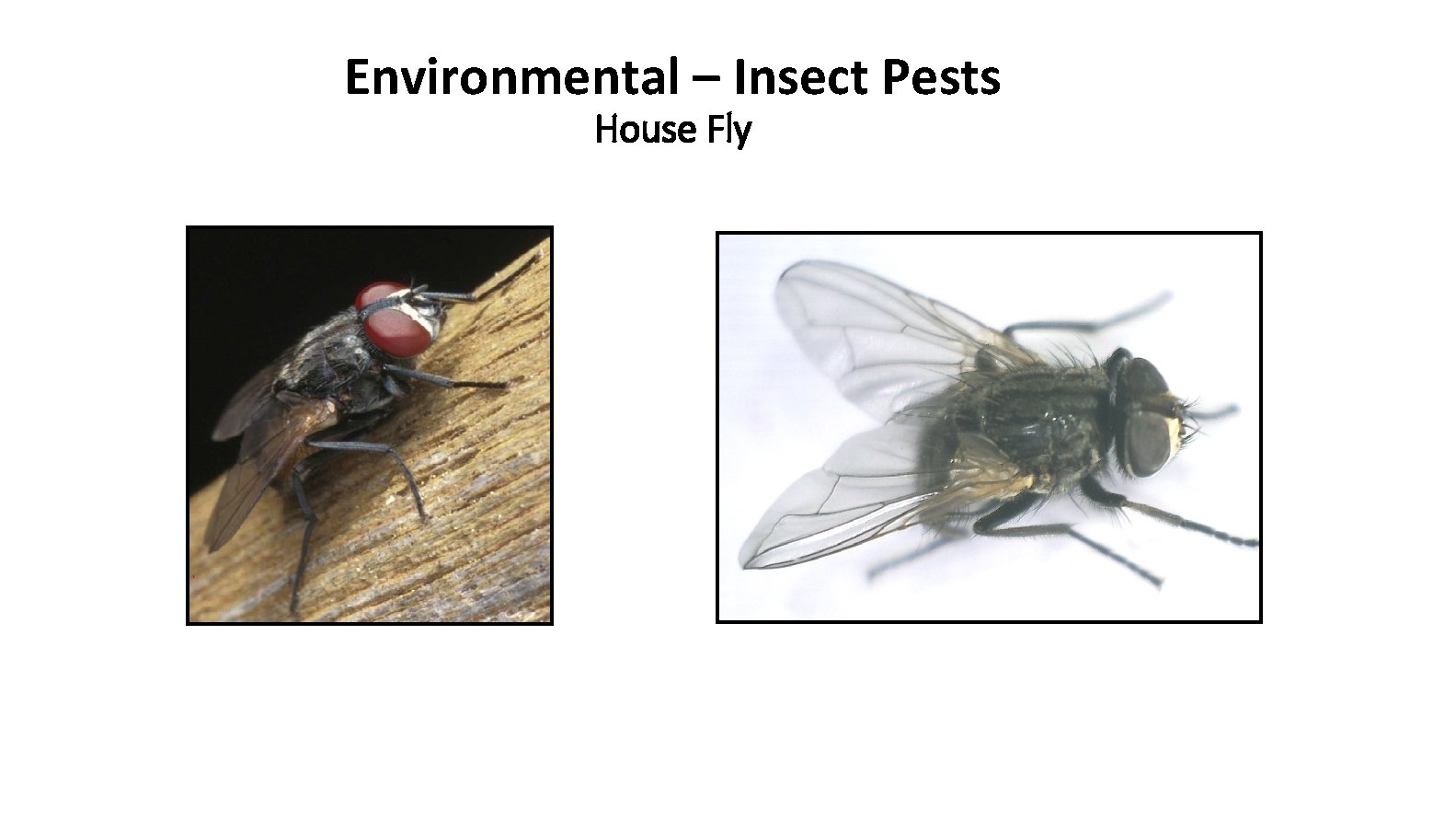 Environmental – Insect Pests
House Fly